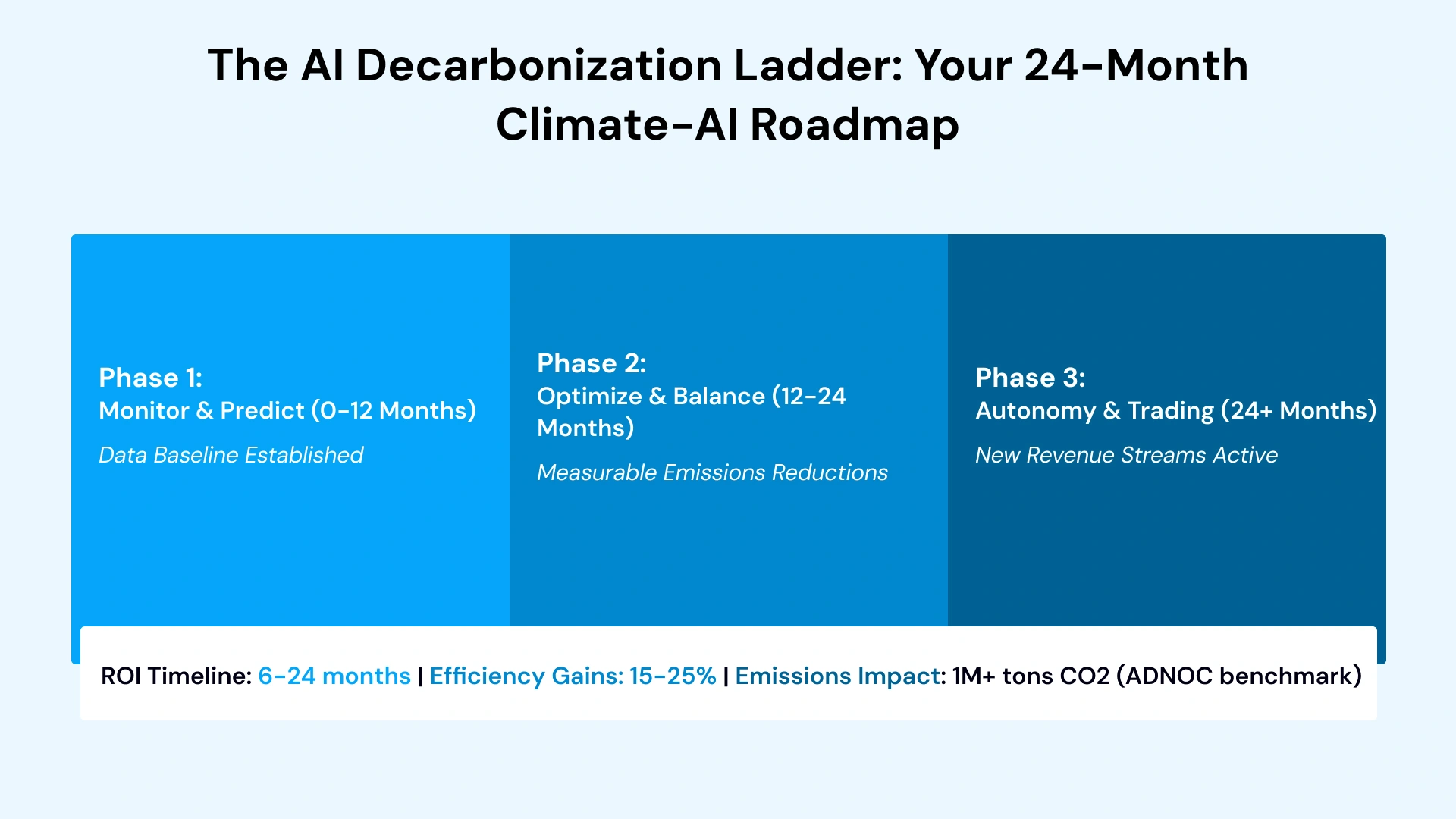 The AI Decarbonization Ladder: Your 24-Month Climate-AI Roadmap

Phase 1:
Monitor & Predict (0-12 Months)

Data Baseline Established

Phase 2:
Optimize & Balance (12-24 Months)

Measurable Emissions Reductions

Phase 3:
Autonomy & Trading (24+ Months)

New Revenue Streams Active

ROI Timeline: 6-24 months | Efficiency Gains: 15-25% | Emissions Impact: 1M+ tons CO2 (ADNOC benchmark)